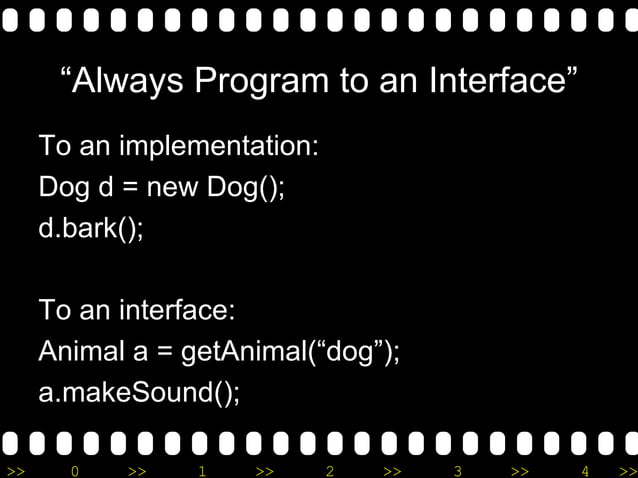 “Always Program to an Interface”

To an implementation:
Dog d = new Dog();
d.bark();

To an interface:
Animal a = getAnimal(“dog”);
a.makeSound();

>> 0 >> 1 >> 2 >> 3 >> 4 >>